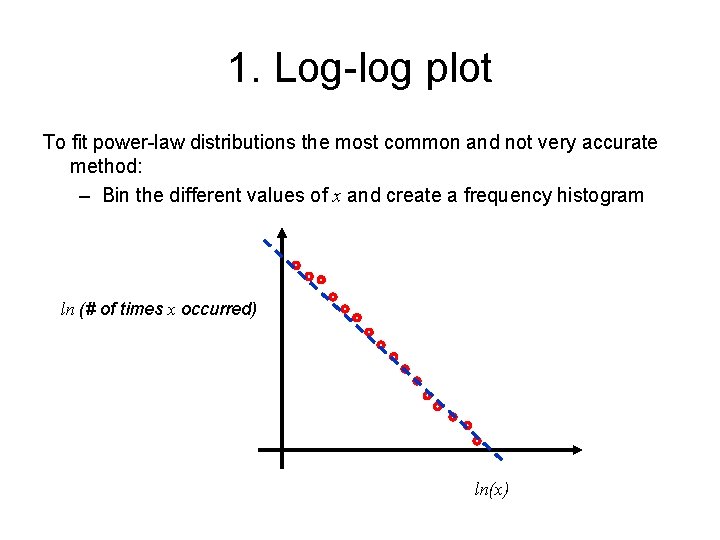 1. Log-log plot

To fit power-law distributions the most common and not very accurate method:

– Bin the different values of $x$ and create a frequency histogram

$ln$ (# of times $x$ occurred)

$ln(x)$